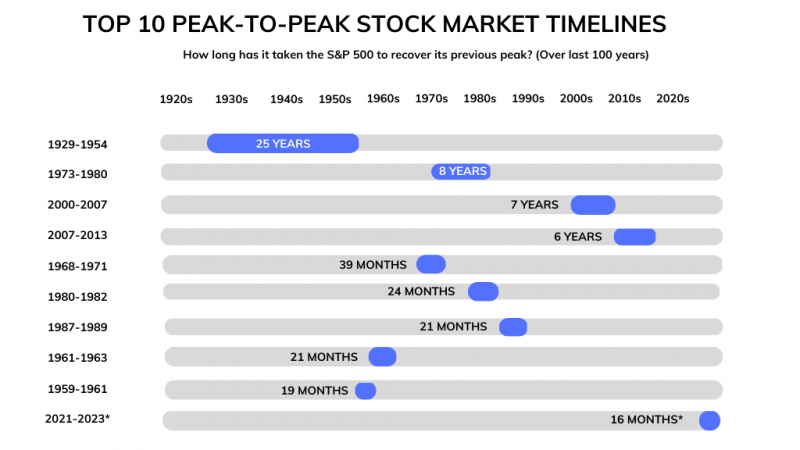 TOP 10 PEAK-TO-PEAK STOCK MARKET TIMELINES

How long has it taken the S&P 500 to recover its previous peak? (Over last 100 years)

1920s 1930s 1940s 1950s 1960s 1970s 1980s 1990s 2000s 2010s 2020s

1929-1954 25 YEARS
1973-1980 8 YEARS
2000-2007 7 YEARS
2007-2013 6 YEARS
1968-1971 39 MONTHS
1980-1982 24 MONTHS
1987-1989 21 MONTHS
1961-1963 21 MONTHS
1959-1961 19 MONTHS
2021-2023* 16 MONTHS*